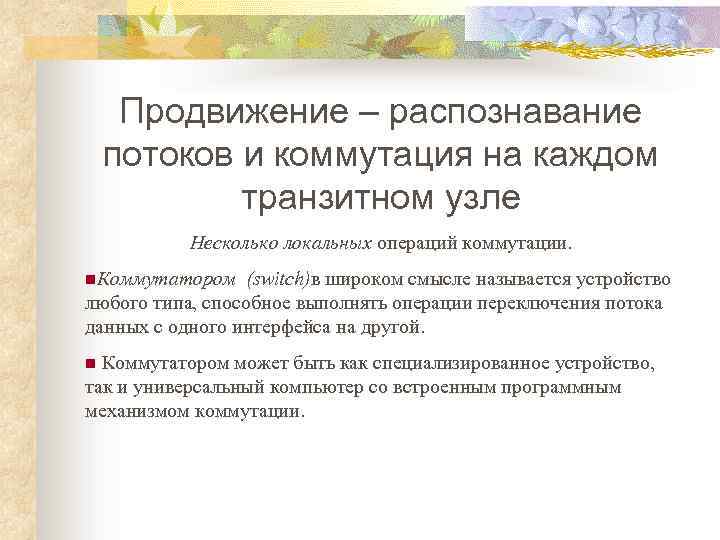 Продвижение – распознавание потоков и коммутация на каждом транзитном узле

Несколько локальных операций коммутации.

Коммутатором (switch)в широком смысле называется устройство любого типа, способное выполнять операции переключения потока данных с одного интерфейса на другой.

Коммутатором может быть как специализированное устройство, так и универсальный компьютер со встроенным программным механизмом коммутации.